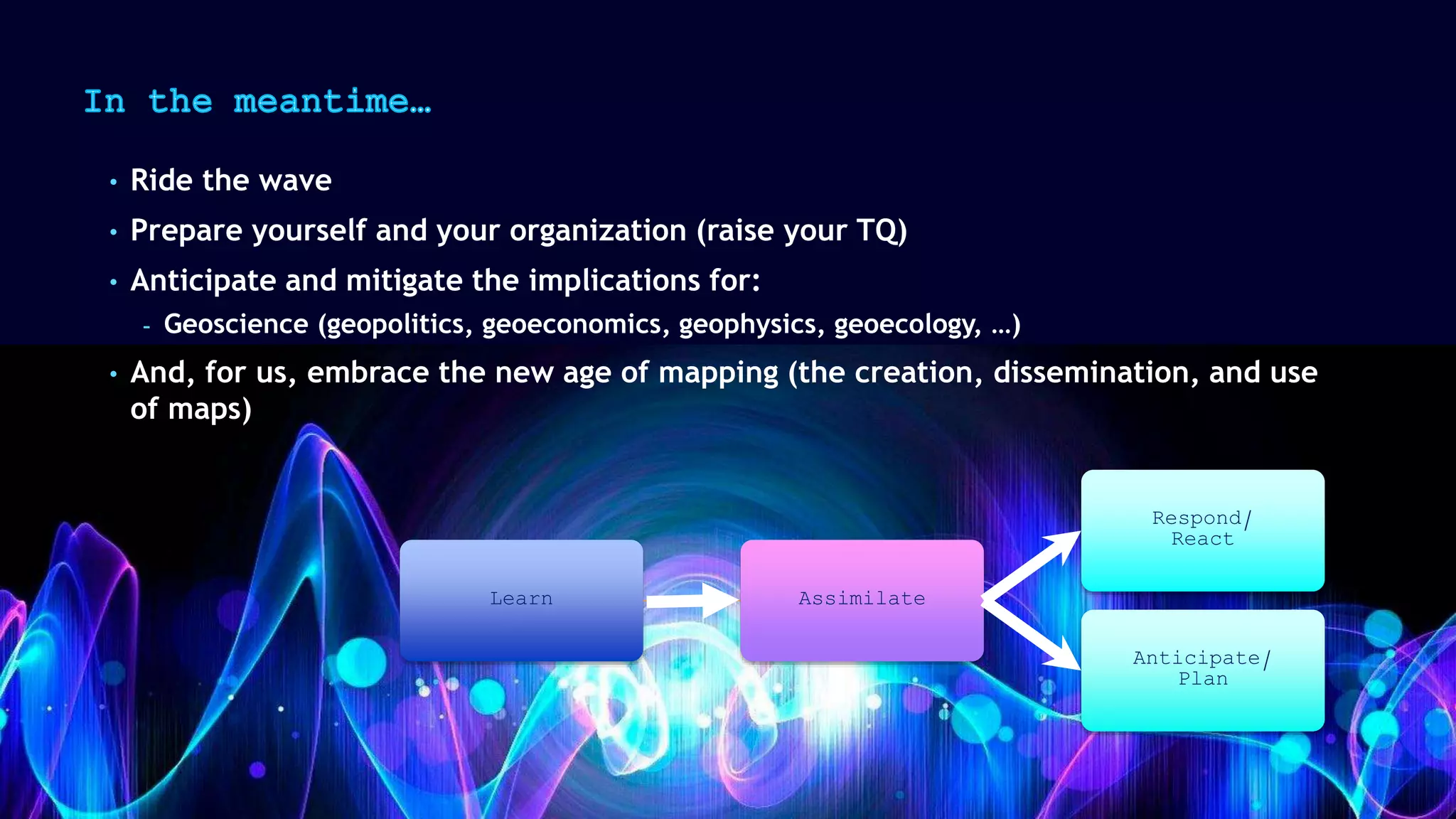 In the meantime…

• Ride the wave
• Prepare yourself and your organization (raise your TQ)
• Anticipate and mitigate the implications for:
- Geoscience (geopolitics, geoeconomics, geophysics, geoecology, …)
• And, for us, embrace the new age of mapping (the creation, dissemination, and use of maps)

Learn

Assimilate

Respond/ React

Anticipate/ Plan